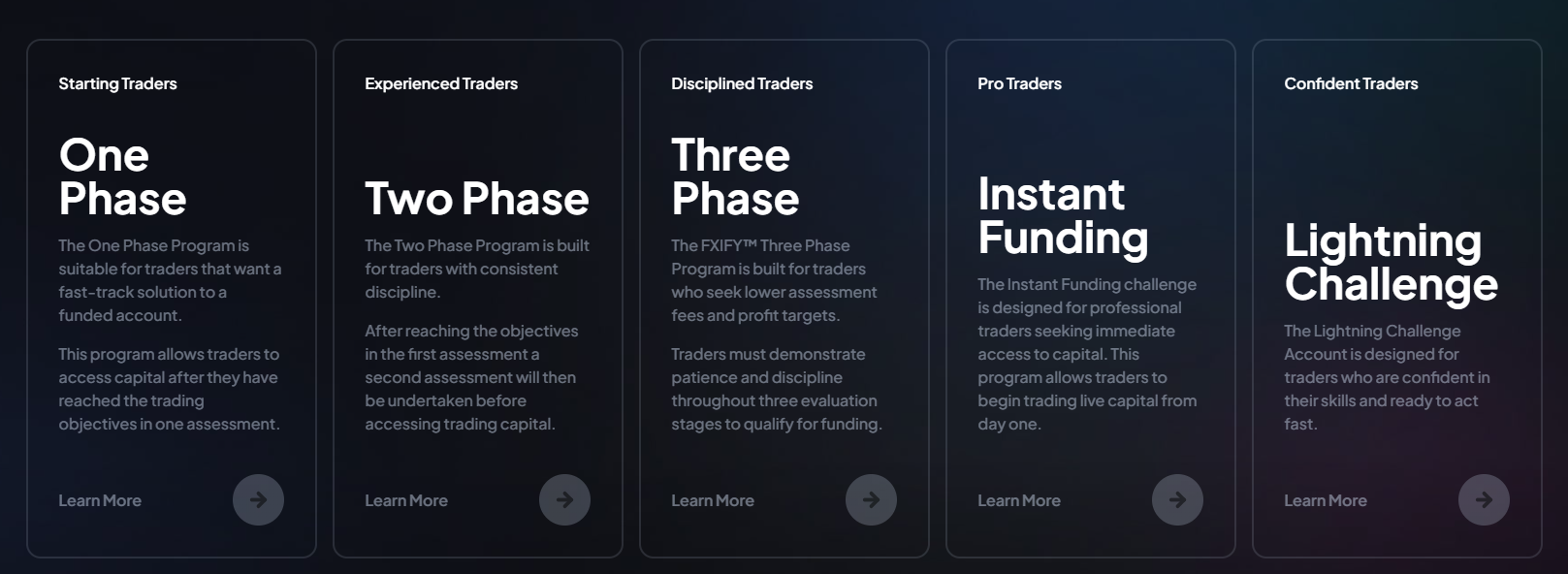 Starting Traders

One Phase

The One Phase Program is suitable for traders that want a fast-track solution to a funded account.

This program allows traders to access capital after they have reached the trading objectives in one assessment.

Learn More

Experienced Traders

Two Phase

The Two Phase Program is built for traders with consistent discipline.

After reaching the objectives in the first assessment a second assessment will then be undertaken before accessing trading capital.

Learn More

Disciplined Traders

Three Phase

The FXIFY™ Three Phase Program is built for traders who seek lower assessment fees and profit targets.

Traders must demonstrate patience and discipline throughout three evaluation stages to qualify for funding.

Learn More

Pro Traders

Instant Funding

The Instant Funding challenge is designed for professional traders seeking immediate access to capital. This program allows traders to begin trading live capital from day one.

Learn More

Confident Traders

Lightning Challenge

The Lightning Challenge Account is designed for traders who are confident in their skills and ready to act fast.

Learn More